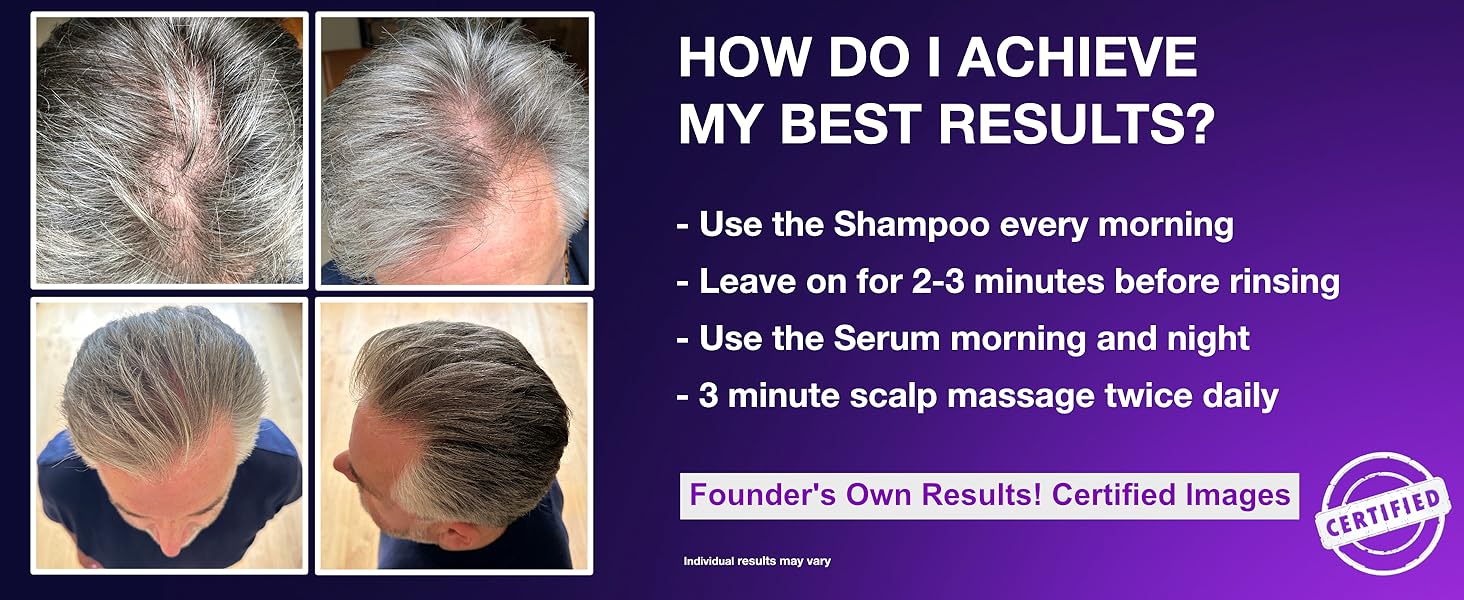 HOW DO I ACHIEVE MY BEST RESULTS?

- Use the Shampoo every morning
- Leave on for 2-3 minutes before rinsing
- Use the Serum morning and night
- 3 minute scalp massage twice daily

Founder's Own Results! Certified Images

CERTIFIED

Individual results may vary